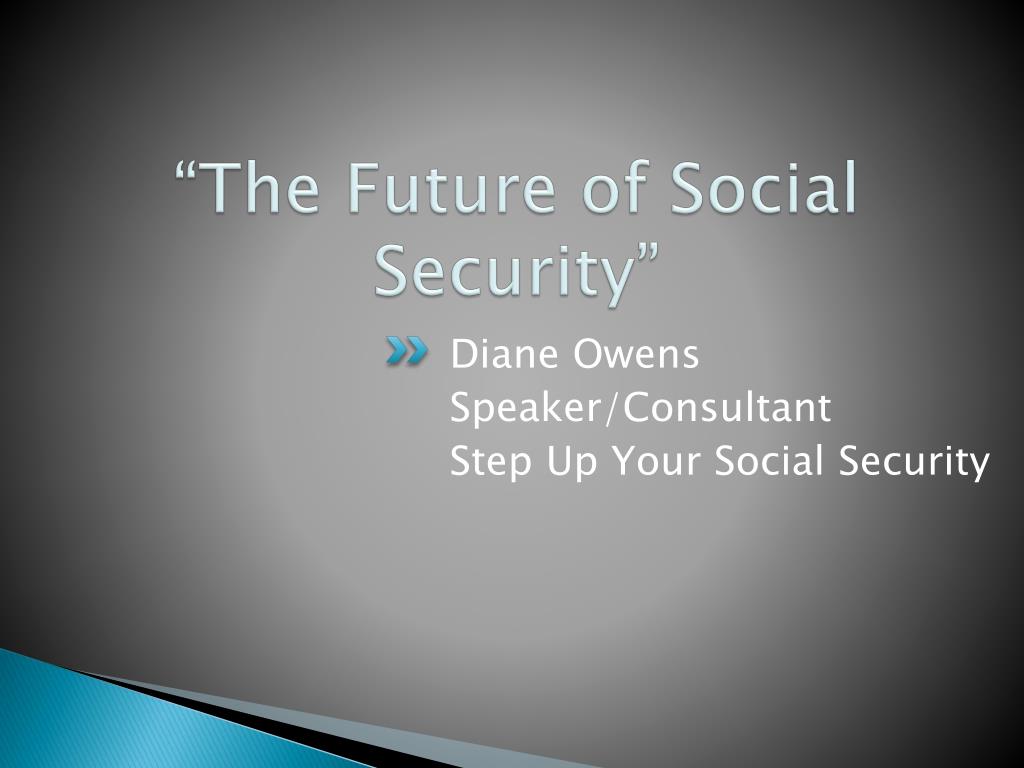 “The Future of Social Security”

Diane Owens
Speaker/Consultant
Step Up Your Social Security